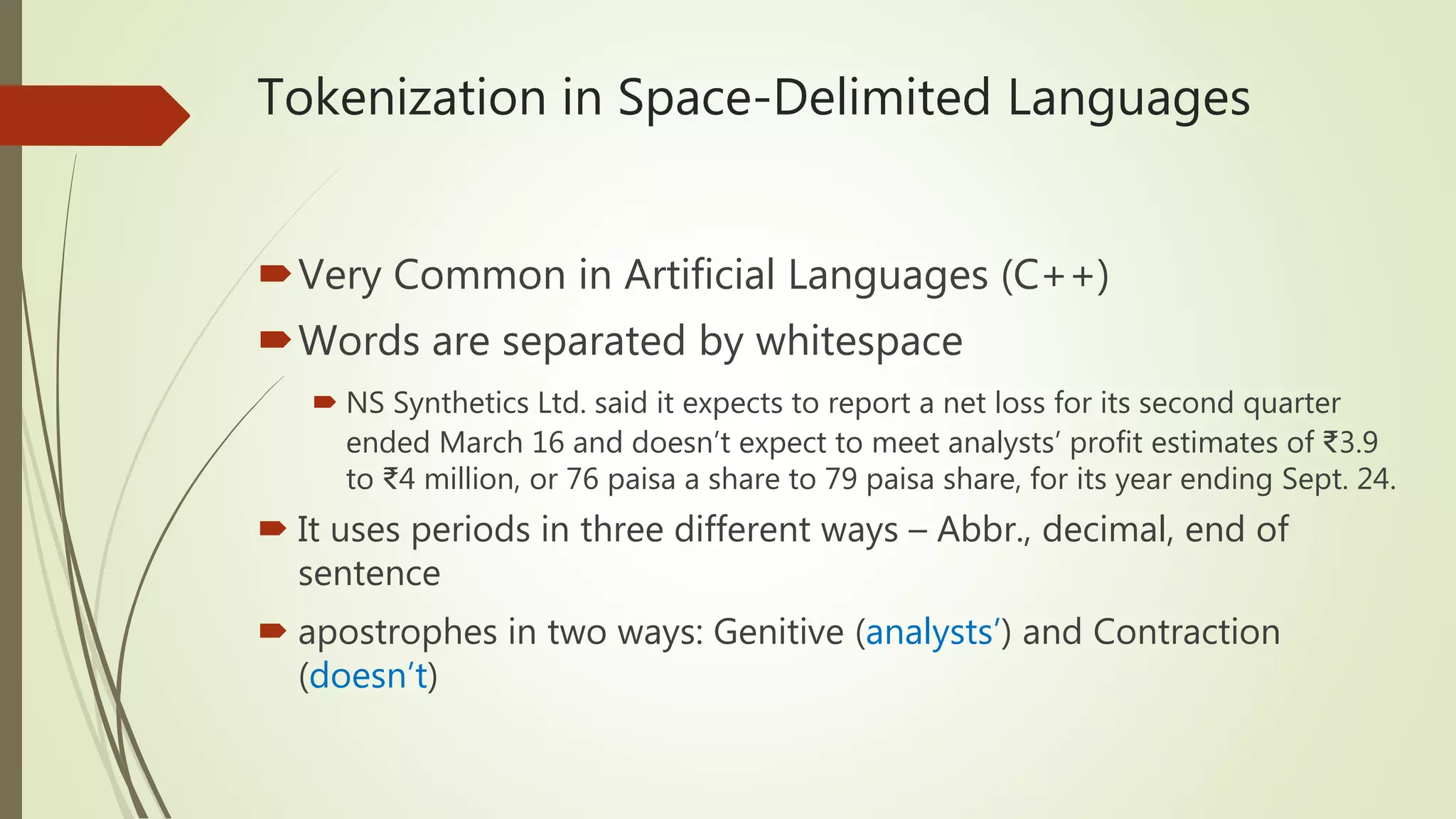 Tokenization in Space-Delimited Languages

Very Common in Artificial Languages (C++)

Words are separated by whitespace

NS Synthetics Ltd. said it expects to report a net loss for its second quarter ended March 16 and doesn’t expect to meet analysts’ profit estimates of ₹3.9 to ₹4 million, or 76 paisa a share to 79 paisa share, for its year ending Sept. 24.

It uses periods in three different ways – Abbr., decimal, end of sentence

apostrophes in two ways: Genitive (analysts’) and Contraction (doesn’t)